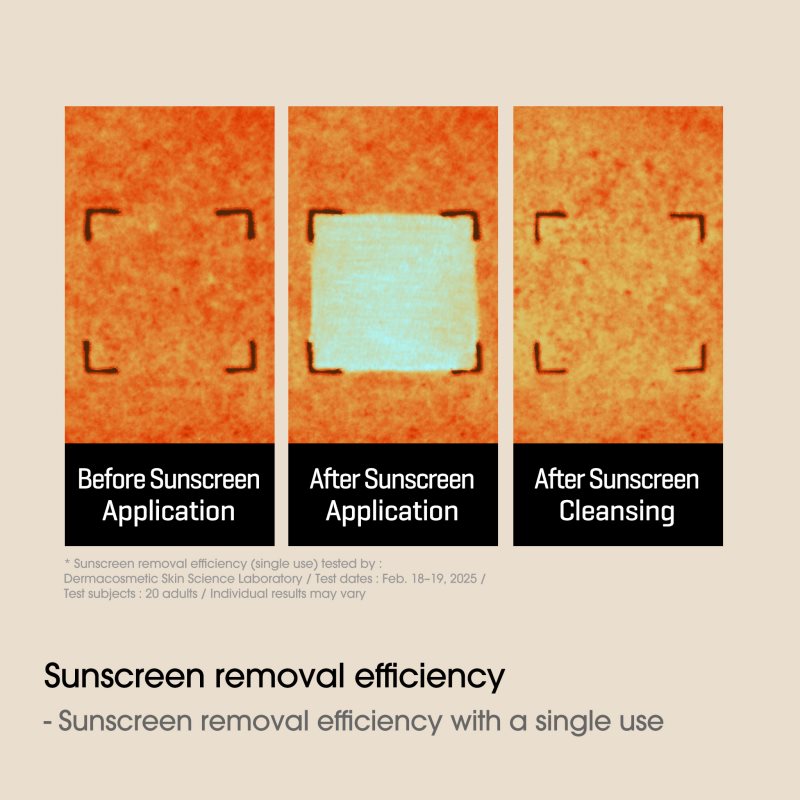 Before Sunscreen Application

After Sunscreen Application

After Sunscreen Cleansing

* Sunscreen removal efficiency (single use) tested by : Dermacosmetic Skin Science Laboratory / Test dates : Feb. 18–19, 2025 / Test subjects : 20 adults / Individual results may vary

Sunscreen removal efficiency

- Sunscreen removal efficiency with a single use